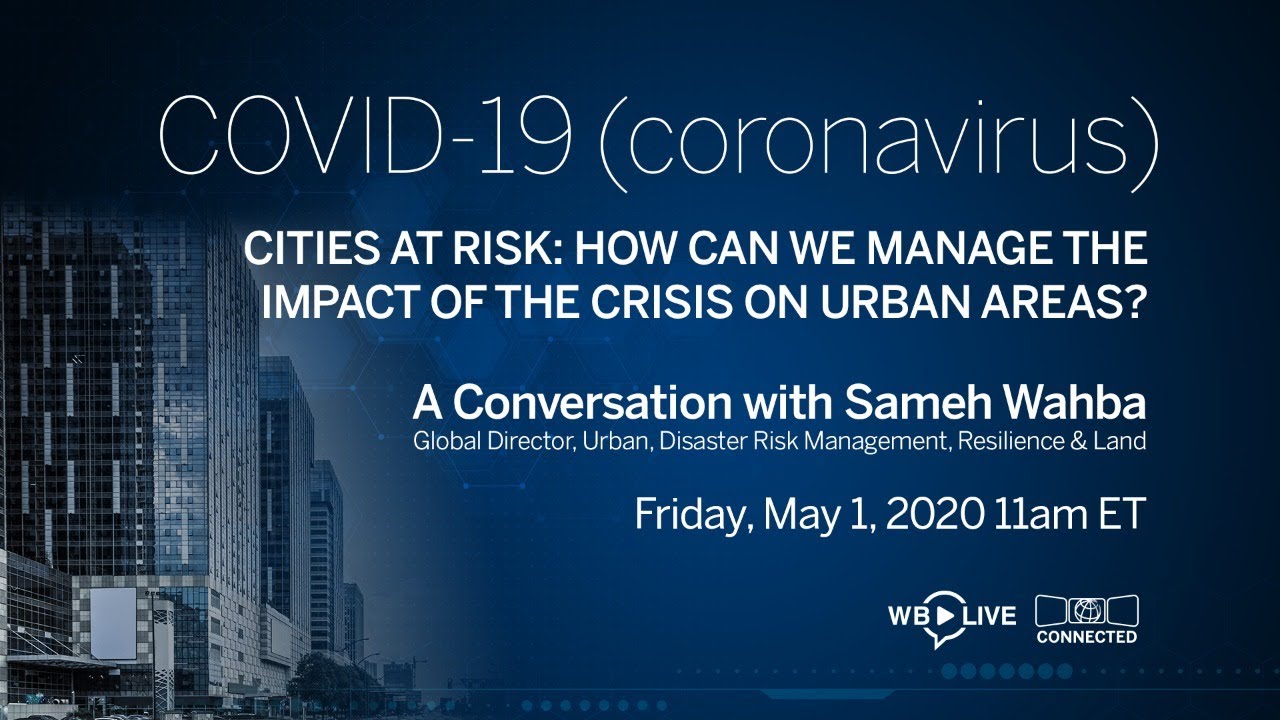 COVID-19 (coronavirus)

CITIES AT RISK: HOW CAN WE MANAGE THE IMPACT OF THE CRISIS ON URBAN AREAS?

A Conversation with Sameh Wahba
Global Director, Urban, Disaster Risk Management, Resilience & Land

Friday, May 1, 2020 11am ET

WB LIVE
CONNECTED